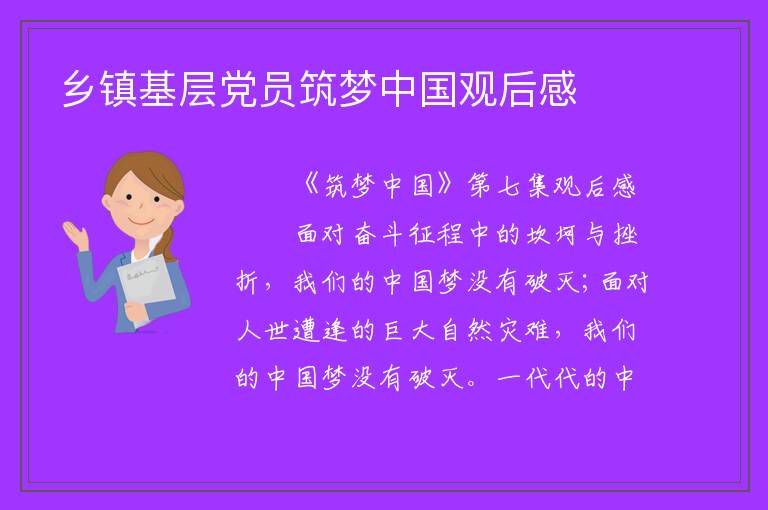 乡镇基层党员筑梦中国观后感

《筑梦中国》第七集观后感

面对奋斗征程中的坎坷与挫折，我们的中国梦没有破灭；面对人世遭逢的巨大自然灾难，我们的中国梦没有破灭。一代代的中